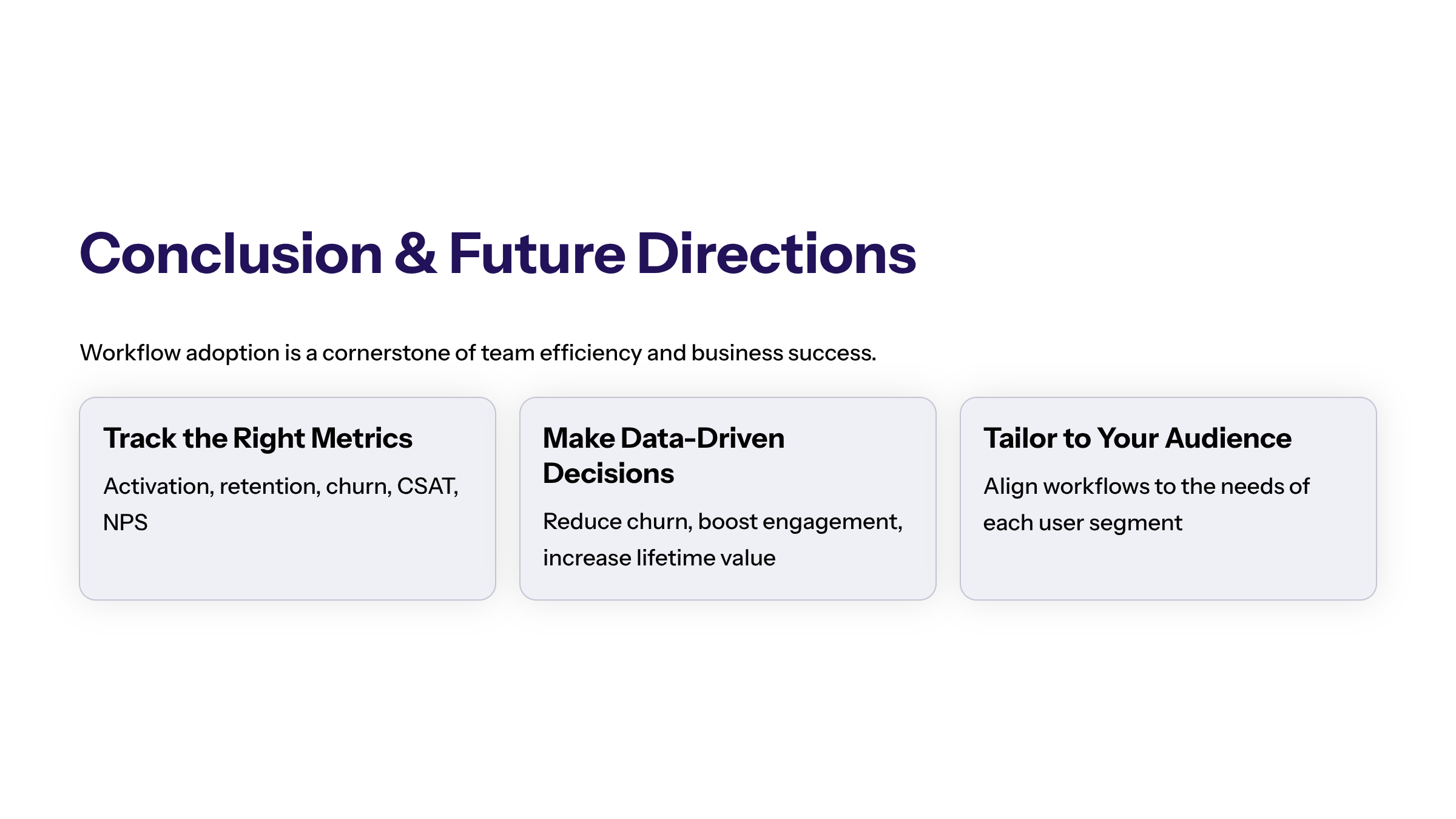 Conclusion & Future Directions

Workflow adoption is a cornerstone of team efficiency and business success.

Track the Right Metrics

Activation, retention, churn, CSAT, NPS

Make Data-Driven Decisions

Reduce churn, boost engagement, increase lifetime value

Tailor to Your Audience

Align workflows to the needs of each user segment